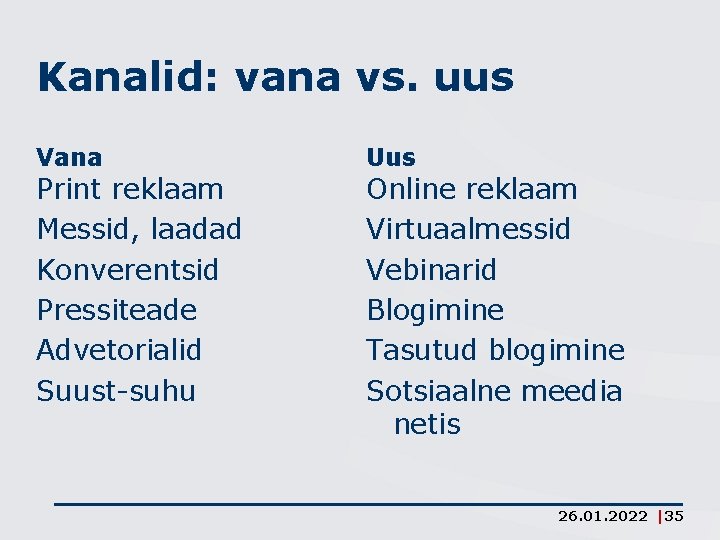 Kanalid: vana vs. uus

Vana
Print reklaam
Messid, laadad
Konverentsid
Pressiteade
Advetorialid
Suust-suhu

Uus
Online reklaam
Virtuaalmessid
Vebinarid
Blogimine
Tasutud blogimine
Sotsiaalne meedia netis

26.01.2022 |35